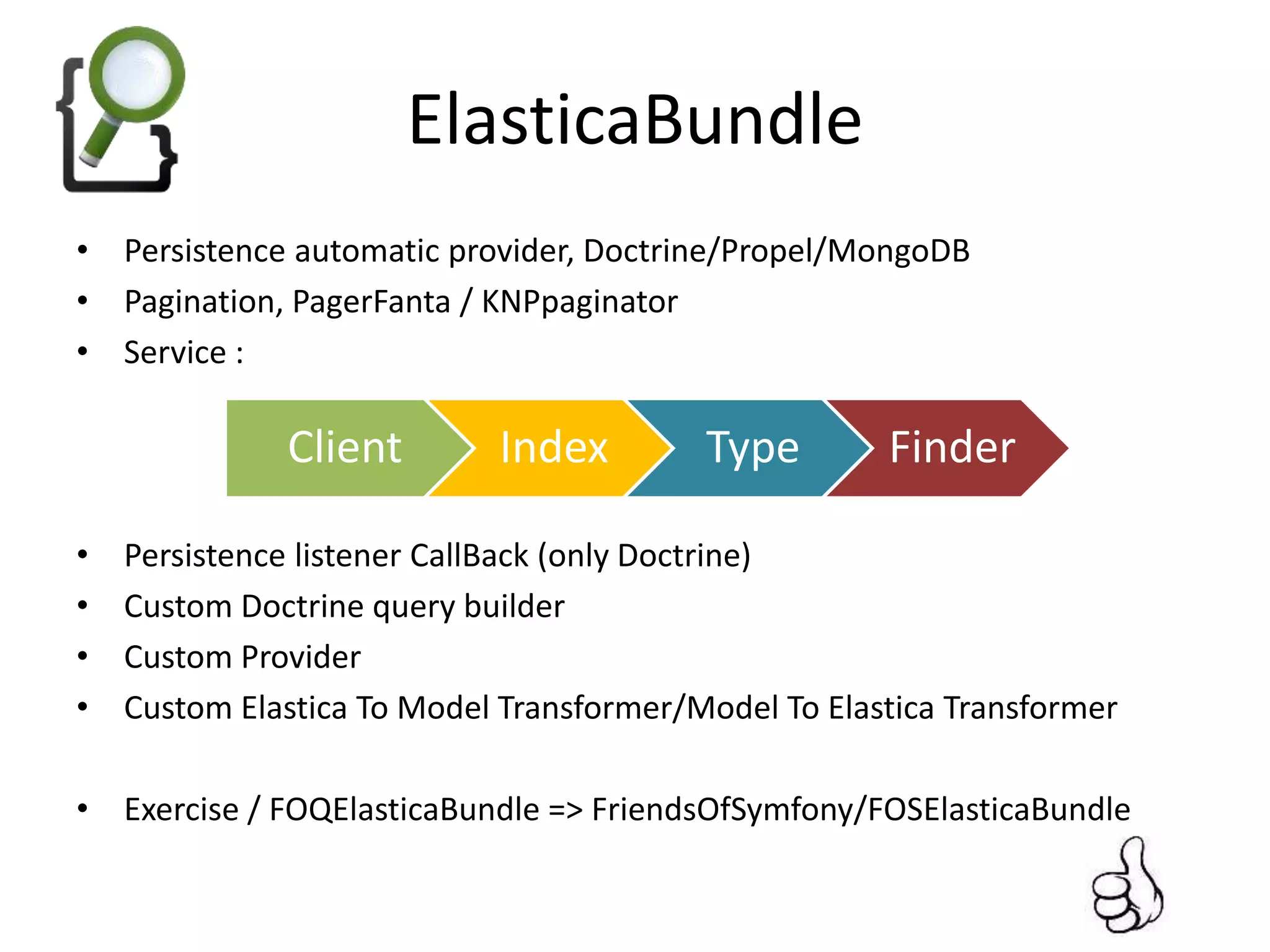 ElasticaBundle

• Persistence automatic provider, Doctrine/Propel/MongoDB
• Pagination, PagerFanta / KNPpaginator
• Service :

Client Index Type Finder

• Persistence listener CallBack (only Doctrine)
• Custom Doctrine query builder
• Custom Provider
• Custom Elastica To Model Transformer/Model To Elastica Transformer

• Exercise / FOQElasticaBundle => FriendsOfSymfony/FOSElasticaBundle